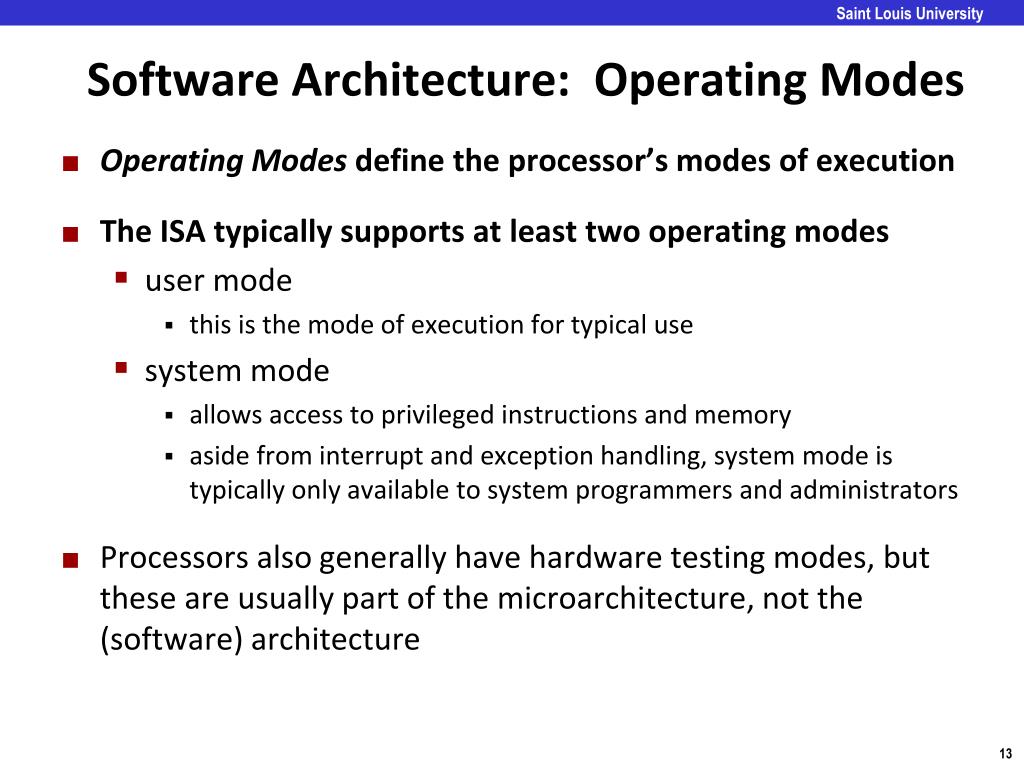 Saint Louis University

Software Architecture: Operating Modes

Operating Modes define the processor's modes of execution

The ISA typically supports at least two operating modes

user mode

this is the mode of execution for typical use

system mode

allows access to privileged instructions and memory

aside from interrupt and exception handling, system mode is typically only available to system programmers and administrators

Processors also generally have hardware testing modes, but these are usually part of the microarchitecture, not the (software) architecture

13